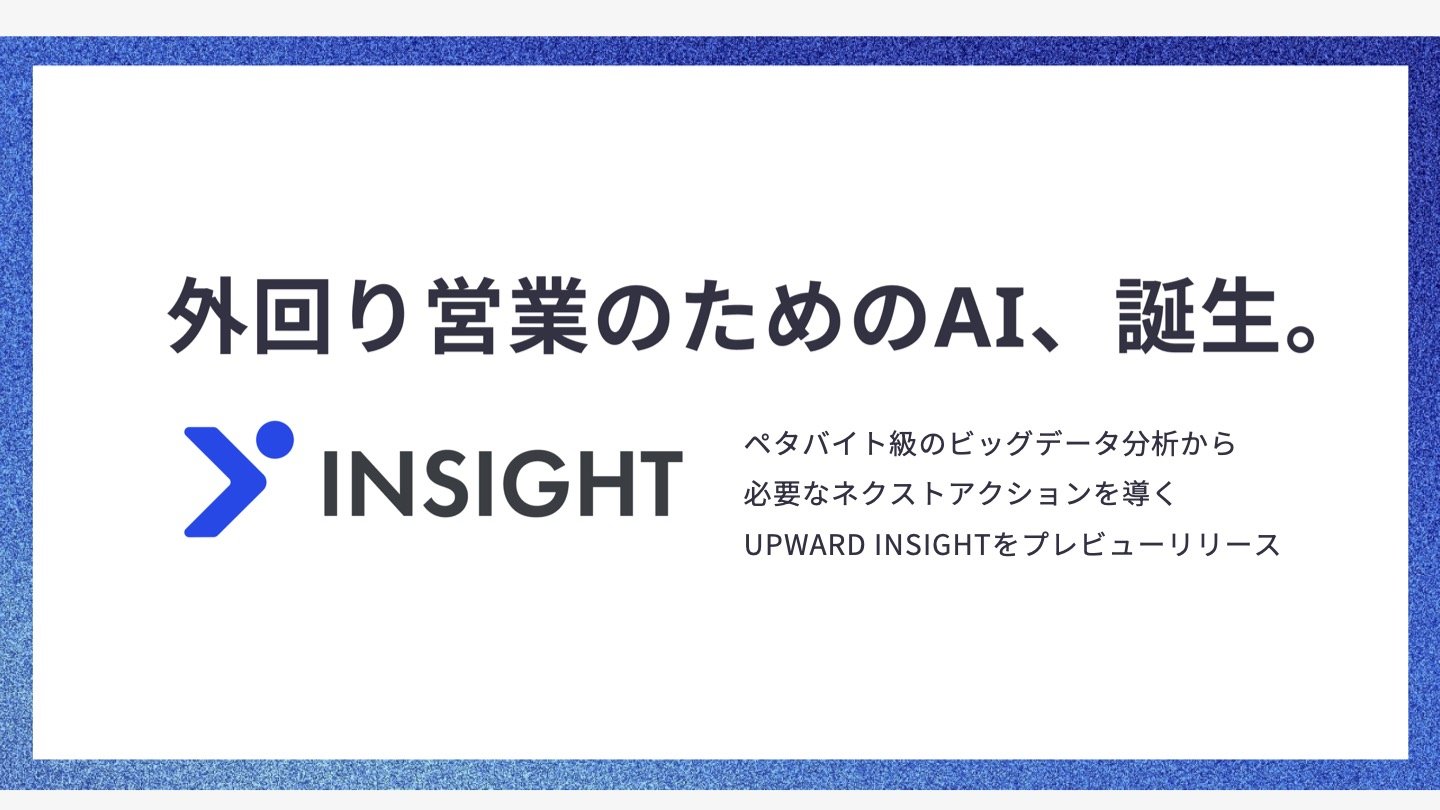 外回り営業のためのAI、誕生。

INSIGHT

ペタバイト級のビッグデータ分析から
必要なネクストアクションを導く
UPWARD INSIGHTをプレビューリリース